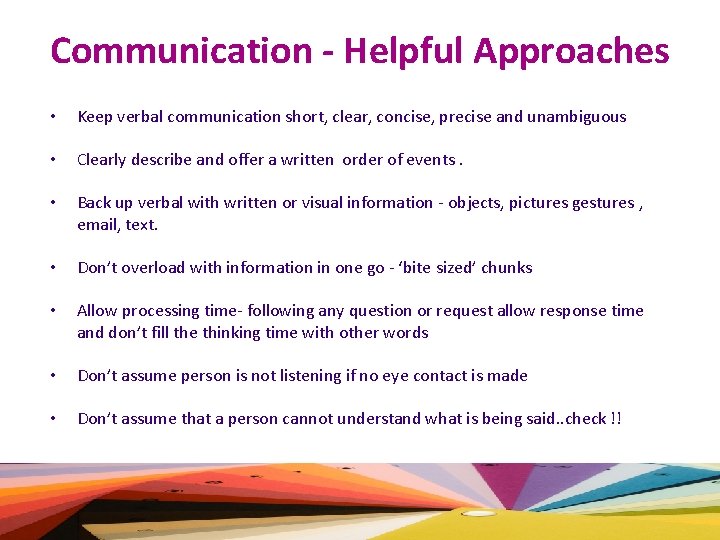 Communication - Helpful Approaches

• Keep verbal communication short, clear, concise, precise and unambiguous

• Clearly describe and offer a written order of events .

• Back up verbal with written or visual information - objects, pictures gestures , email, text.

• Don't overload with information in one go - 'bite sized' chunks

• Allow processing time- following any question or request allow response time and don't fill the thinking time with other words

• Don't assume person is not listening if no eye contact is made

• Don't assume that a person cannot understand what is being said..check !!